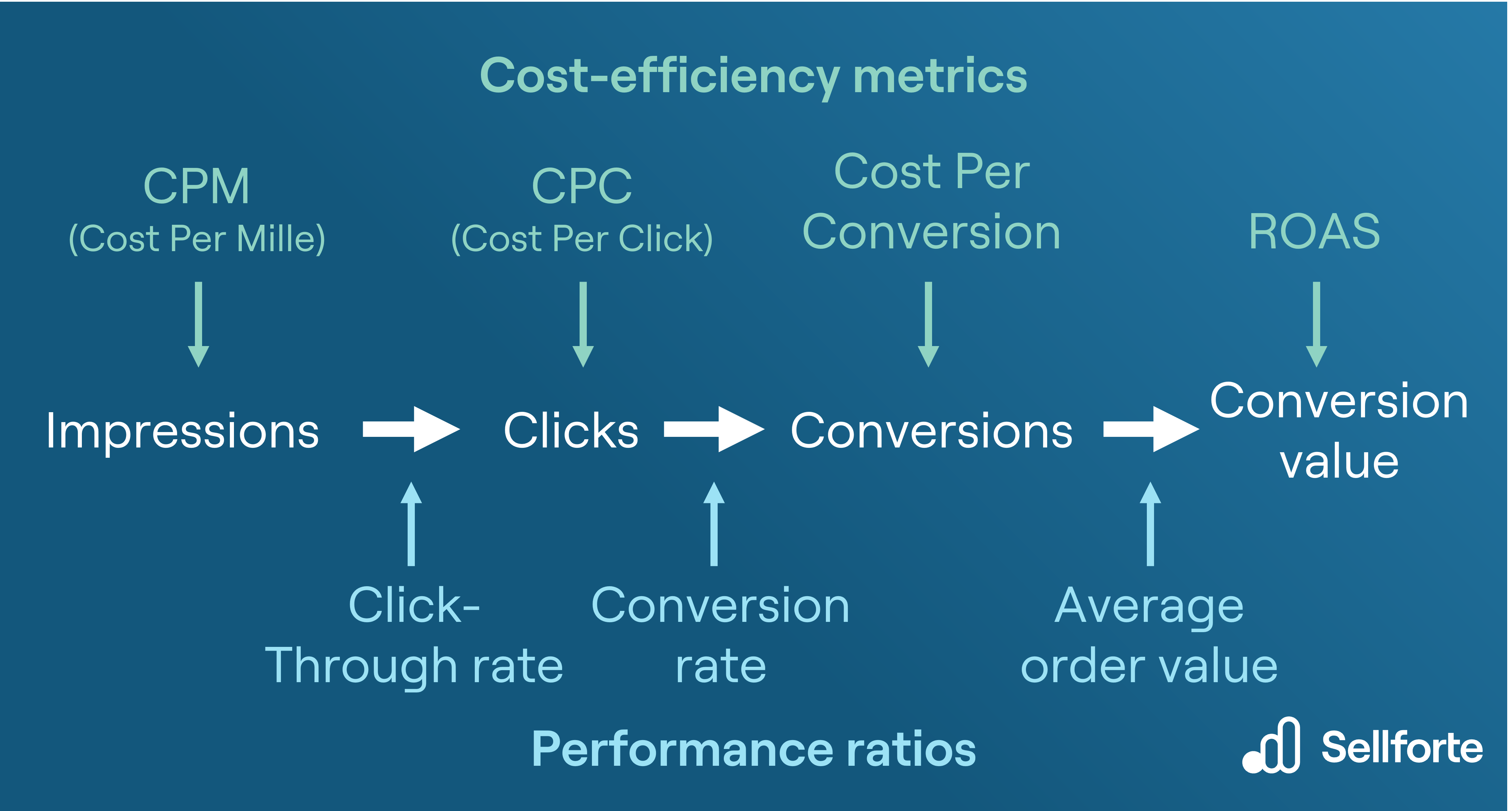 Cost-efficiency metrics

CPM
(Cost Per Mille)

CPC
(Cost Per Click)

Cost Per Conversion

ROAS

Impressions

Clicks

Conversions

Conversion value

Click-Through rate

Conversion rate

Average order value

Performance ratios

Sellforte